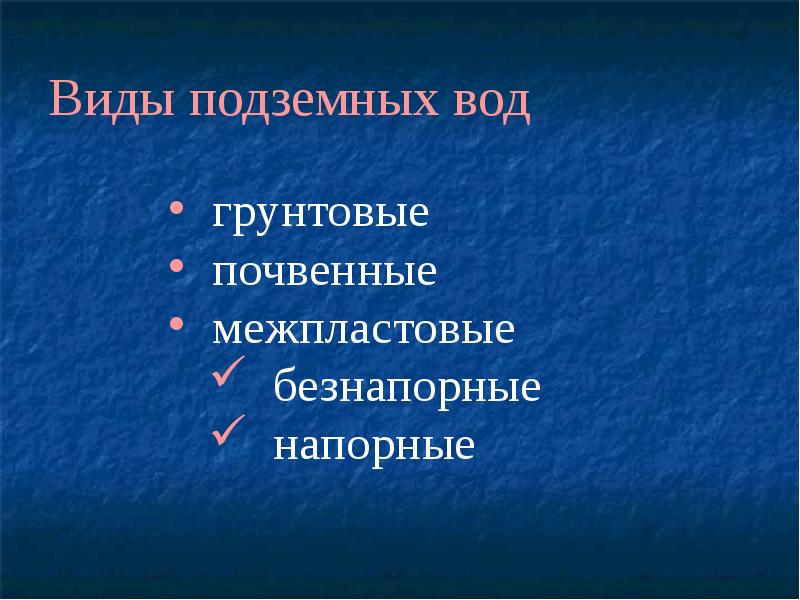 Виды подземных вод

• грунтовые
• почвенные
• межпластовые
✓ безнапорные
✓ напорные